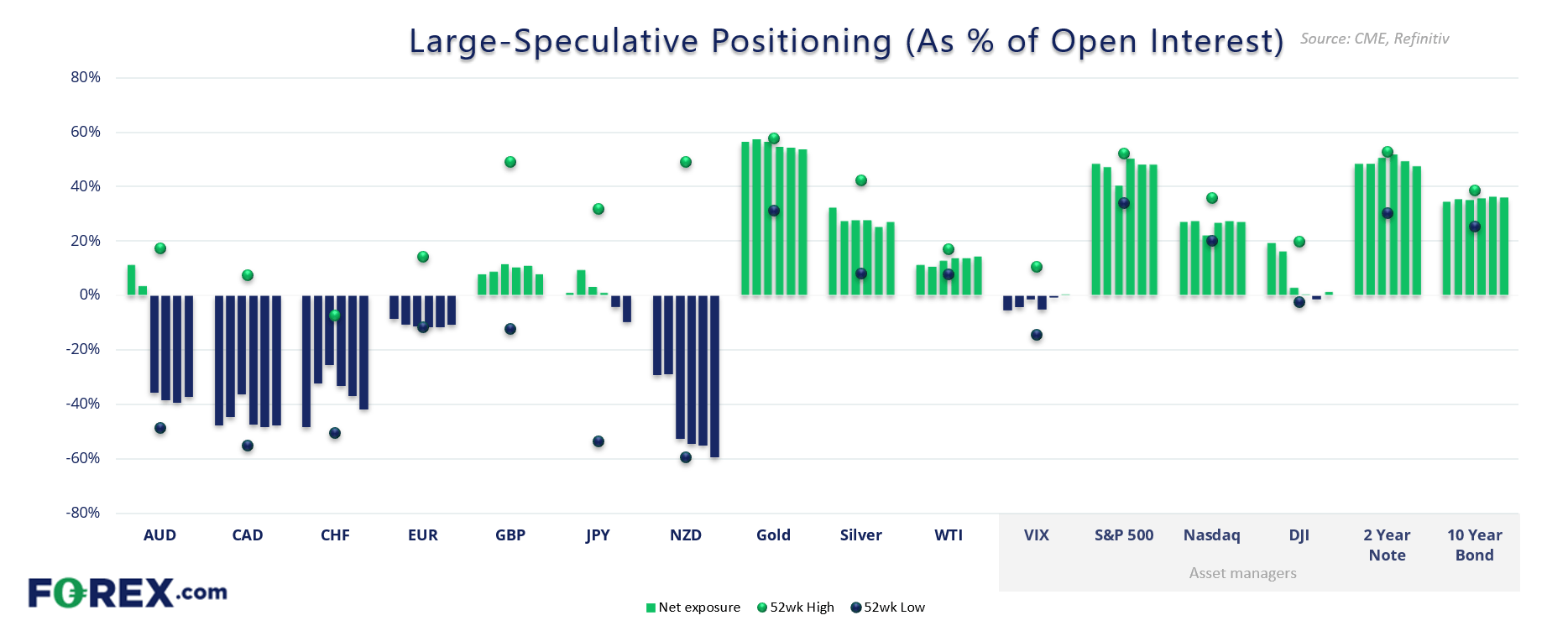 Large-Speculative Positioning (As % of Open Interest) Source: CME, Refinitiv

80%
60%
40%
20%
0%
-20%
-40%
-60%
-80%

AUD CAD CHF EUR GBP JPY NZD Gold Silver WTI VIX S&P 500 Nasdaq DJI 2 Year Note 10 Year Bond

Asset managers

FOREX.com

Net exposure 52wk High 52wk Low